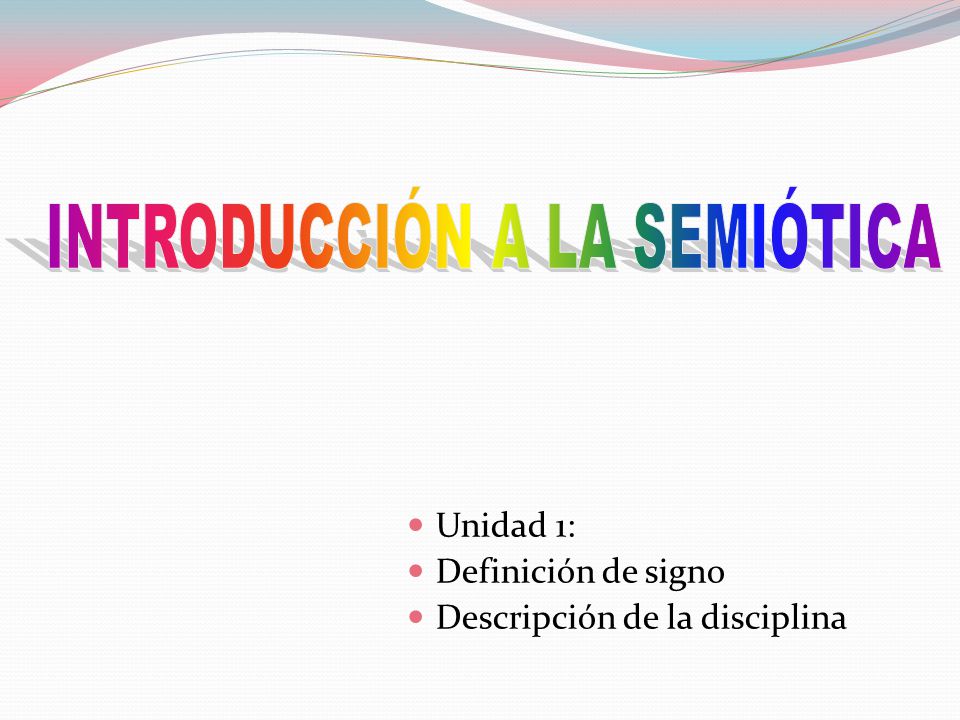 INTRODUCCIÓN A LA SEMIÓTICA

- Unidad 1:
- Definición de signo
- Descripción de la disciplina